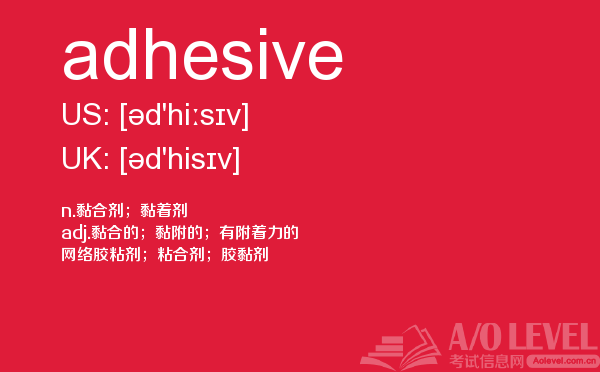 adhesive

US: [əd'hiːsɪv]

UK: [əd'hisɪv]

n.黏合剂；黏着剂
adj.黏合的；黏附的；有附着力的
网络胶粘剂；粘合剂；胶黏剂

A/O LEVEL
考试信息网 Aolevel.com.cn